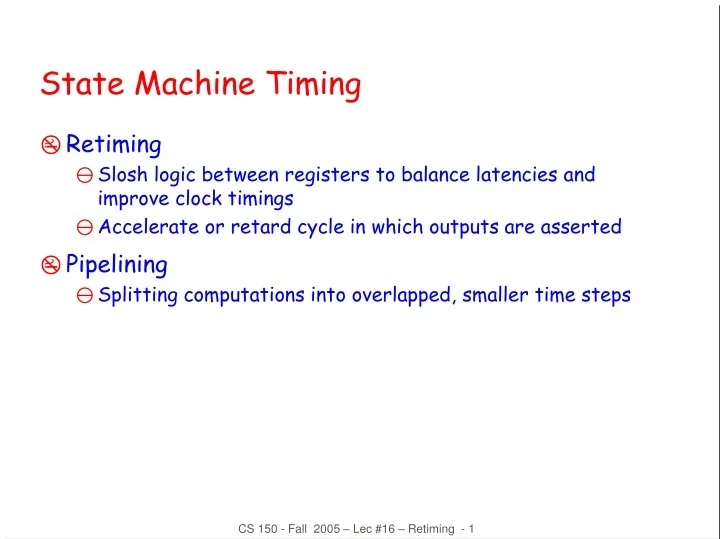 State Machine Timing

Retiming

Slosh logic between registers to balance latencies and improve clock timings

Accelerate or retard cycle in which outputs are asserted

Pipelining

Splitting computations into overlapped, smaller time steps

CS 150 - Fall 2005 – Lec #16 – Retiming - 1